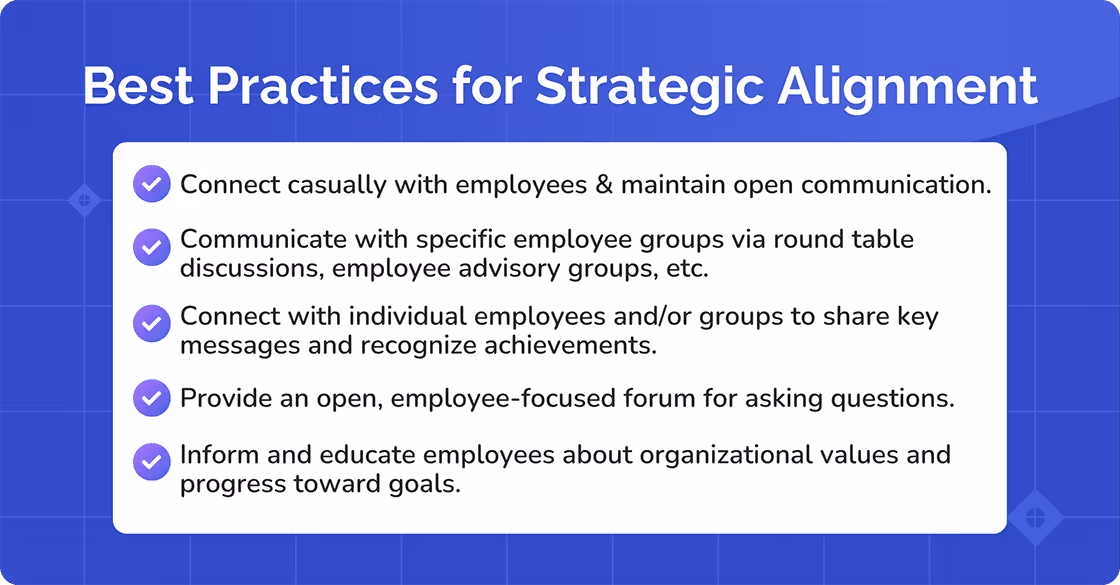 Best Practices for Strategic Alignment

Connect casually with employees & maintain open communication.

Communicate with specific employee groups via round table discussions, employee advisory groups, etc.

Connect with individual employees and/or groups to share key messages and recognize achievements.

Provide an open, employee-focused forum for asking questions.

Inform and educate employees about organizational values and progress toward goals.